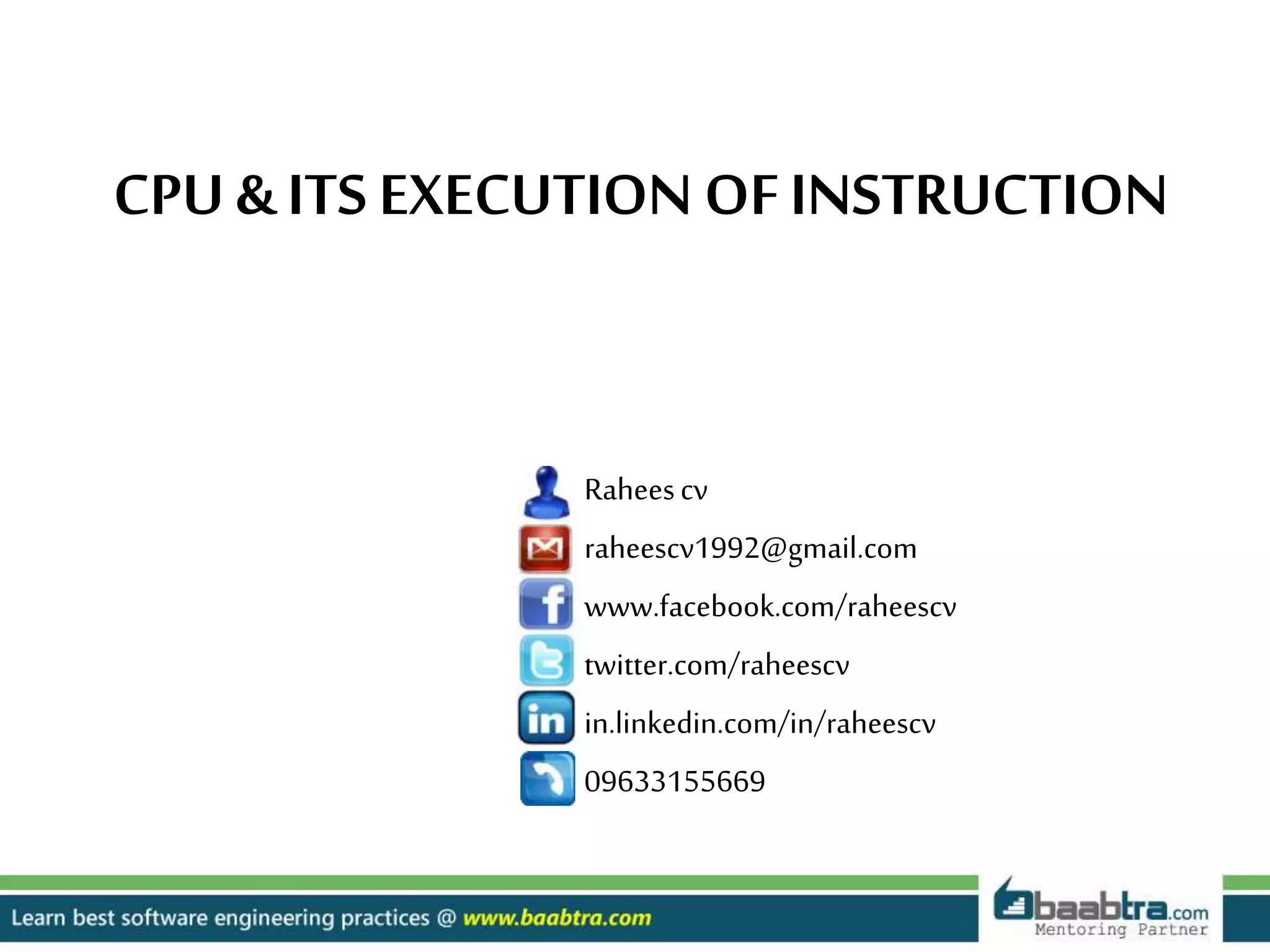 CPU & ITS EXECUTION OF INSTRUCTION

Rahees cv
raheescv1992@gmail.com
www.facebook.com/raheescv
twitter.com/raheescv
in.linkedin.com/in/raheescv
09633155669

Learn best software engineering practices @ www.baabtra.com

baabtra.com
Mentoring Partner